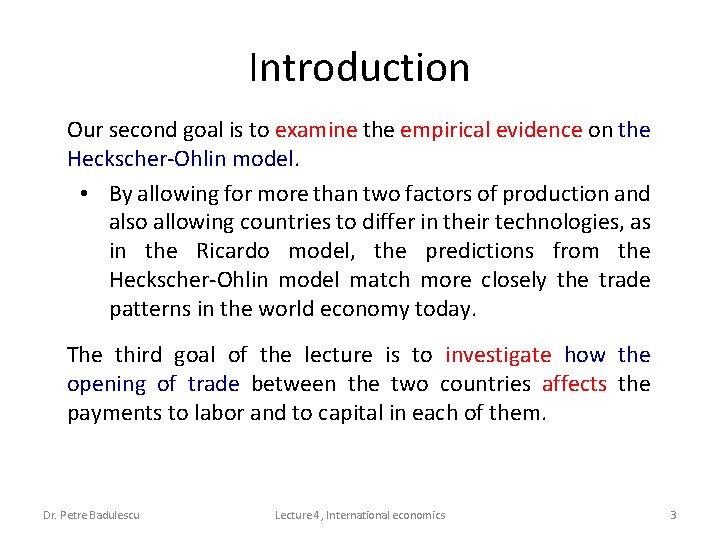 Introduction

Our second goal is to examine the empirical evidence on the Heckscher-Ohlin model.

• By allowing for more than two factors of production and also allowing countries to differ in their technologies, as in the Ricardo model, the predictions from the Heckscher-Ohlin model match more closely the trade patterns in the world economy today.

The third goal of the lecture is to investigate how the opening of trade between the two countries affects the payments to labor and to capital in each of them.

Dr. Petre Badulescu Lecture 4 , International economics 3